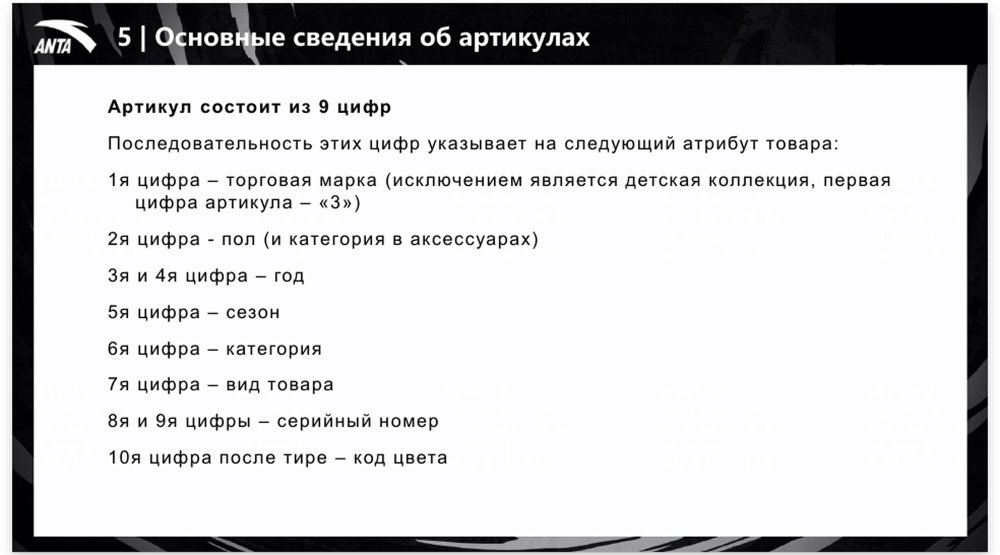 ANTA

5 | Основные сведения об артикулах

Артикул состоит из 9 цифр

Последовательность этих цифр указывает на следующий атрибут товара:

1я цифра – торговая марка (исключением является детская коллекция, первая цифра артикула – «3»)

2я цифра - пол (и категория в аксессуарах)

3я и 4я цифра – год

5я цифра – сезон

6я цифра – категория

7я цифра – вид товара

8я и 9я цифры – серийный номер

10я цифра после тире – код цвета